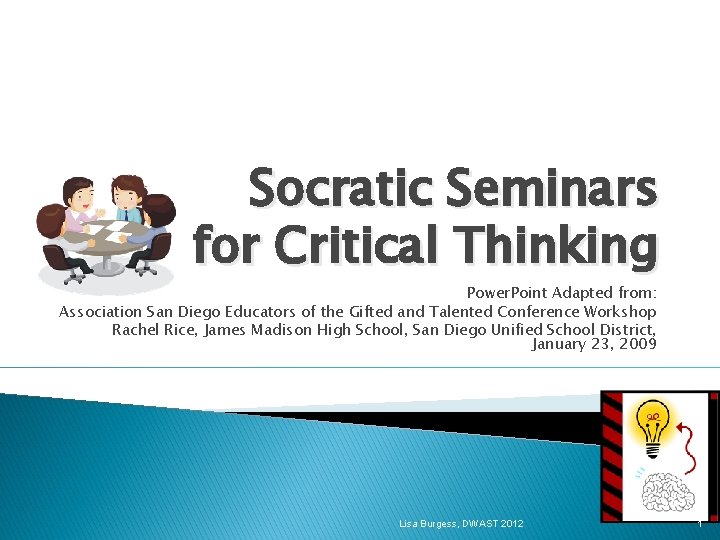 Socratic Seminars for Critical Thinking

PowerPoint Adapted from:
Association San Diego Educators of the Gifted and Talented Conference Workshop
Rachel Rice, James Madison High School, San Diego Unified School District, January 23, 2009

Lisa Burgess, DWAST 2012

1